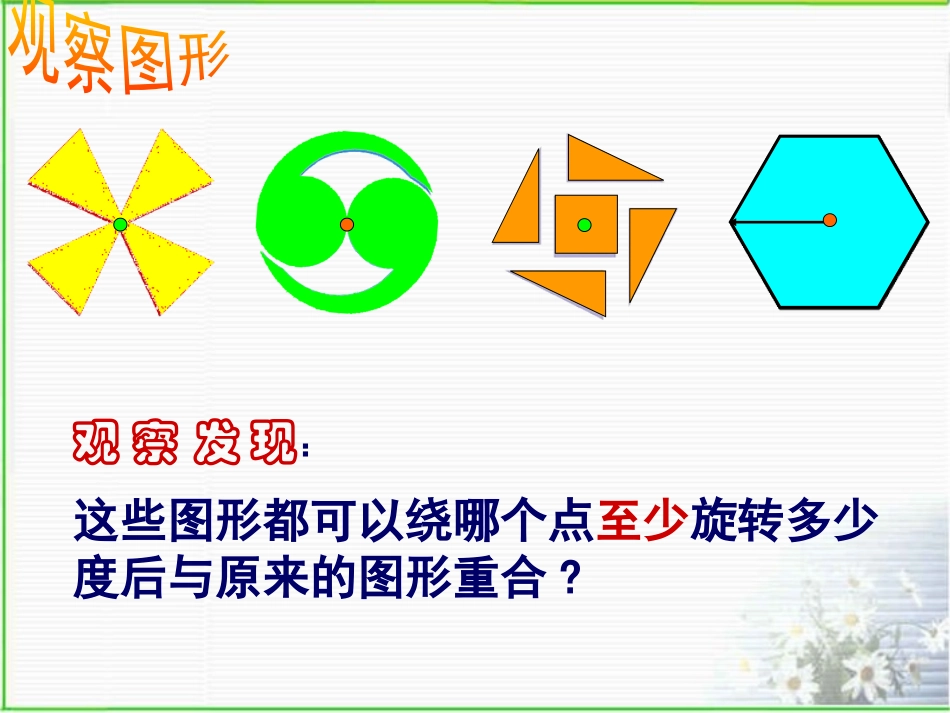 观察图形

观察发现:

这些图形都可以绕哪个点至少旋转多少度后与原来的图形重合？